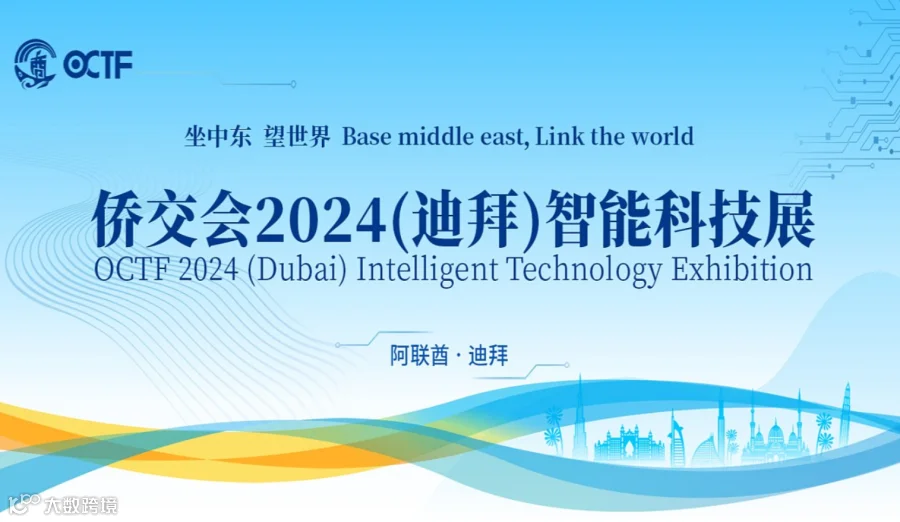 OCTF

坐中东 望世界 Base middle east, Link the world

侨交会2024(迪拜)智能科技展
OCTF 2024 (Dubai) Intelligent Technology Exhibition

阿联酋 · 迪拜

大数跨境